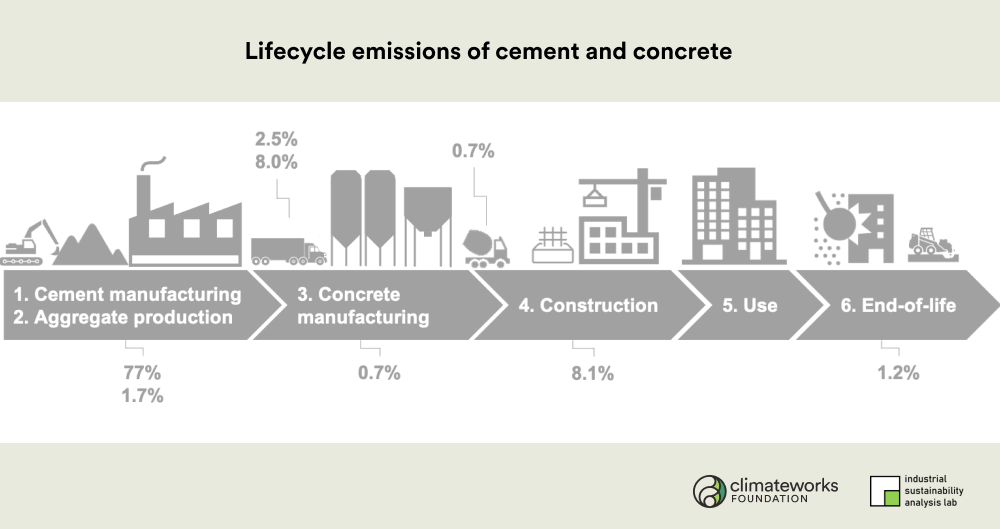 Lifecycle emissions of cement and concrete

2.5%
8.0%

0.7%

1. Cement manufacturing
2. Aggregate production

3. Concrete manufacturing

4. Construction

5. Use

6. End-of-life

77%
1.7%

0.7%

8.1%

1.2%

climateworks FOUNDATION

industrial sustainability analysis lab